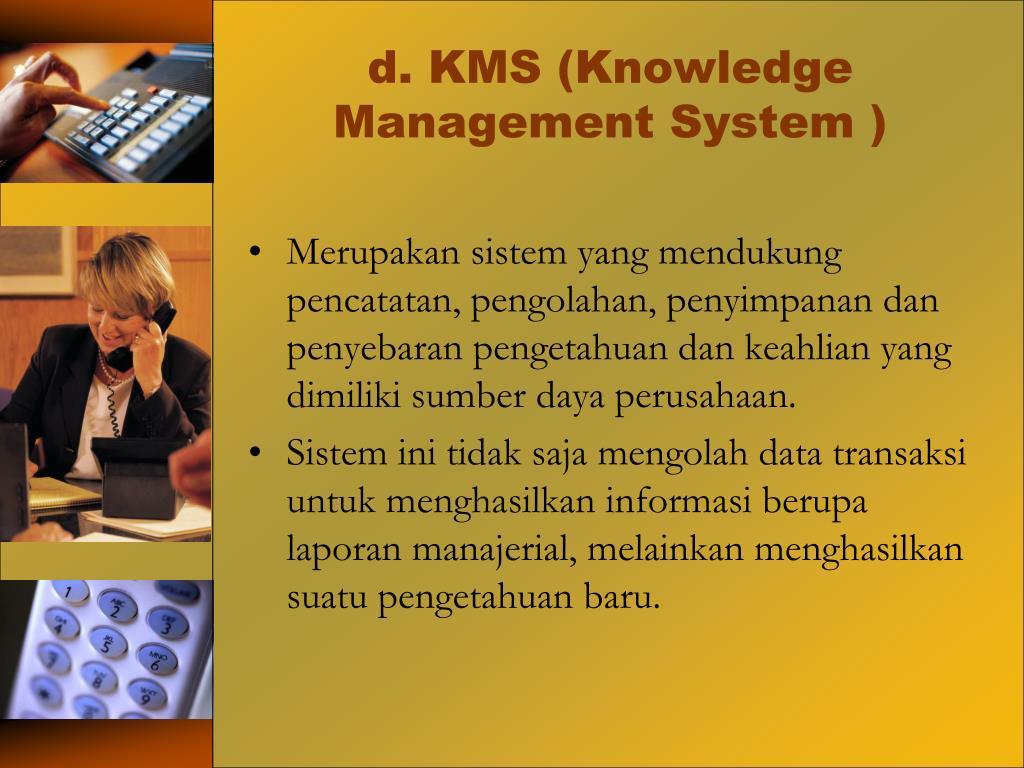 d. KMS (Knowledge Management System )

• Merupakan sistem yang mendukung pencatatan, pengolahan, penyimpanan dan penyebaran pengetahuan dan keahlian yang dimiliki sumber daya perusahaan.

• Sistem ini tidak saja mengolah data transaksi untuk menghasilkan informasi berupa laporan manajerial, melainkan menghasilkan suatu pengetahuan baru.